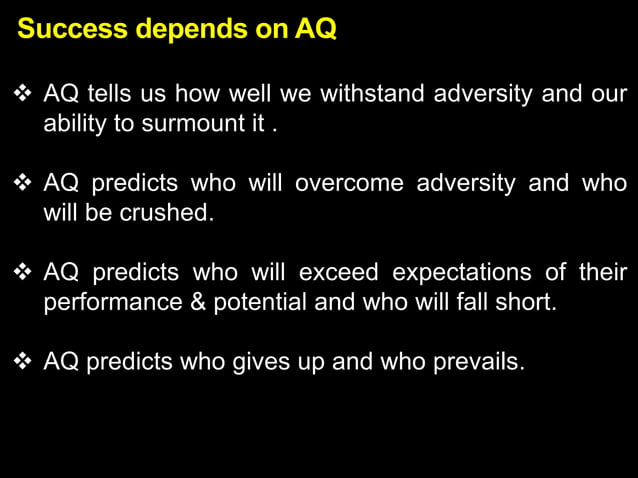 Success depends on AQ

❖ AQ tells us how well we withstand adversity and our ability to surmount it .

❖ AQ predicts who will overcome adversity and who will be crushed.

❖ AQ predicts who will exceed expectations of their performance & potential and who will fall short.

❖ AQ predicts who gives up and who prevails.